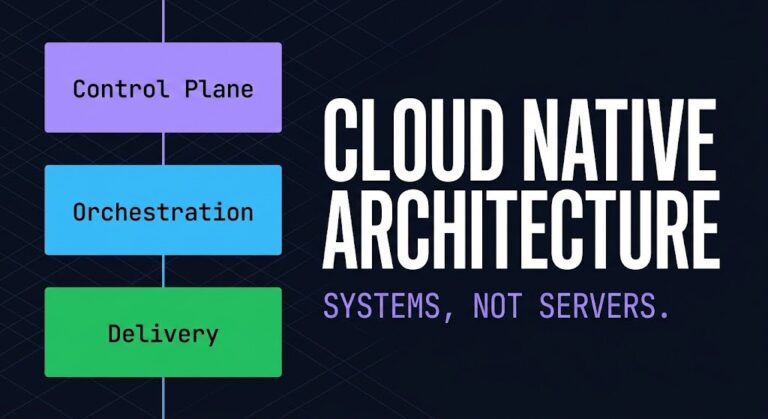 Control Plane

Orchestration

Delivery

CLOUD NATIVE ARCHITECTURE

SYSTEMS, NOT SERVERS.